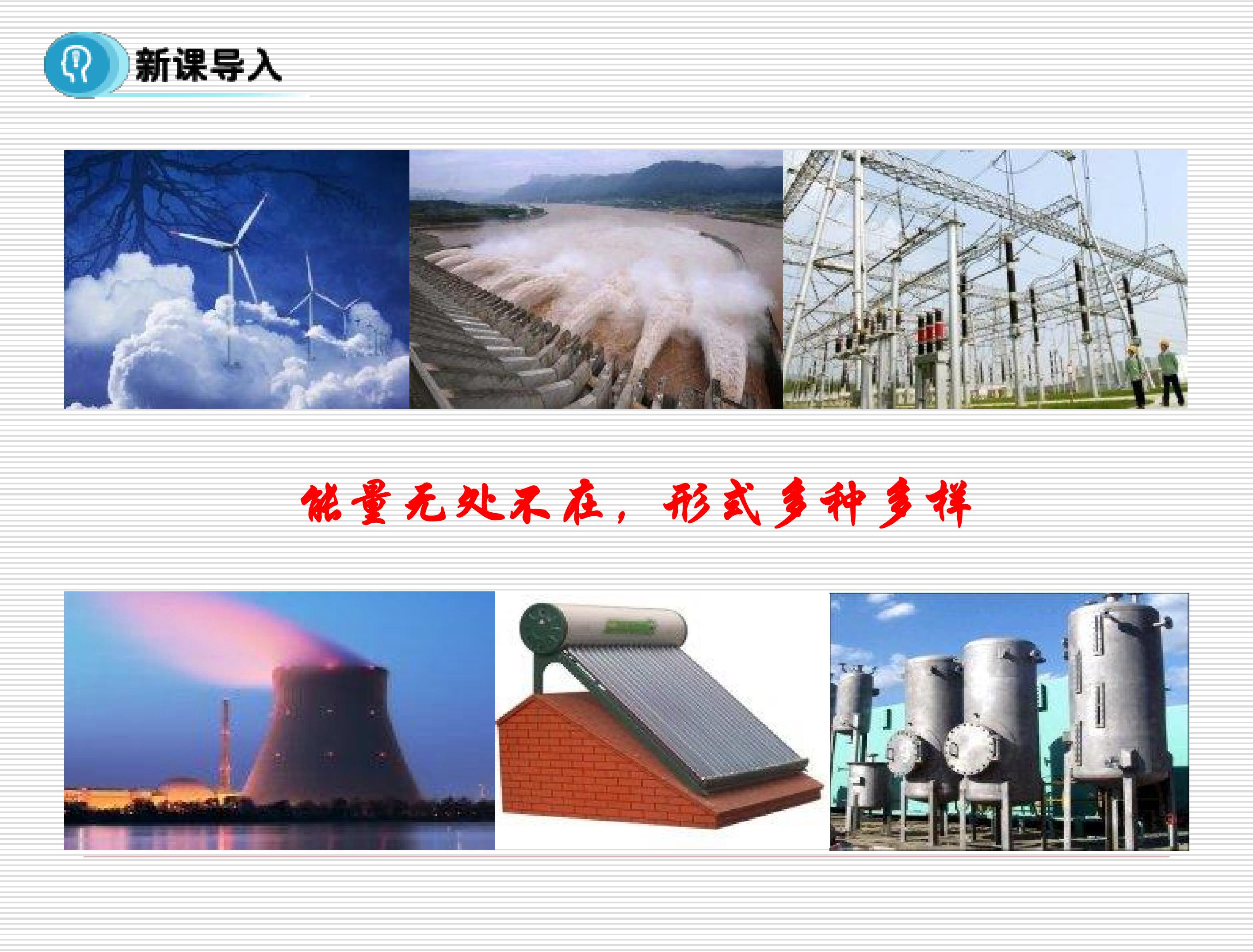 新课导入

能量无处不在，形式多种多样